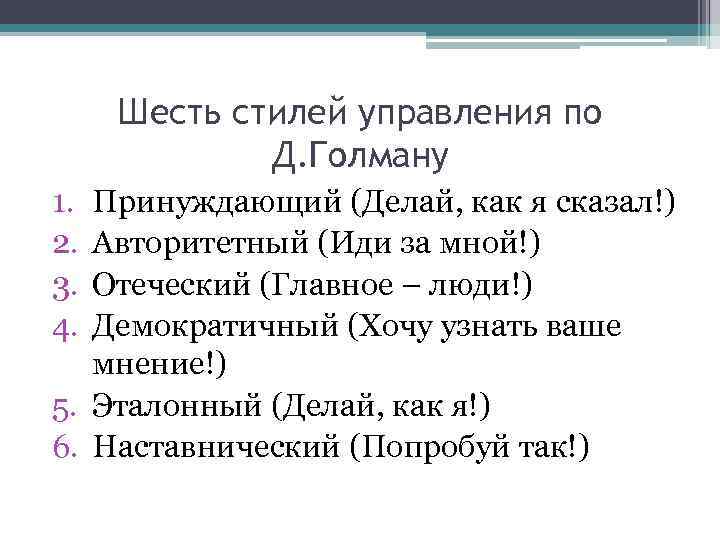 Шесть стилей управления по Д.Голману

1. Принуждающий (Делай, как я сказал!)
2. Авторитетный (Иди за мной!)
3. Отеческий (Главное – люди!)
4. Демократичный (Хочу узнать ваше мнение!)
5. Эталонный (Делай, как я!)
6. Наставнический (Попробуй так!)